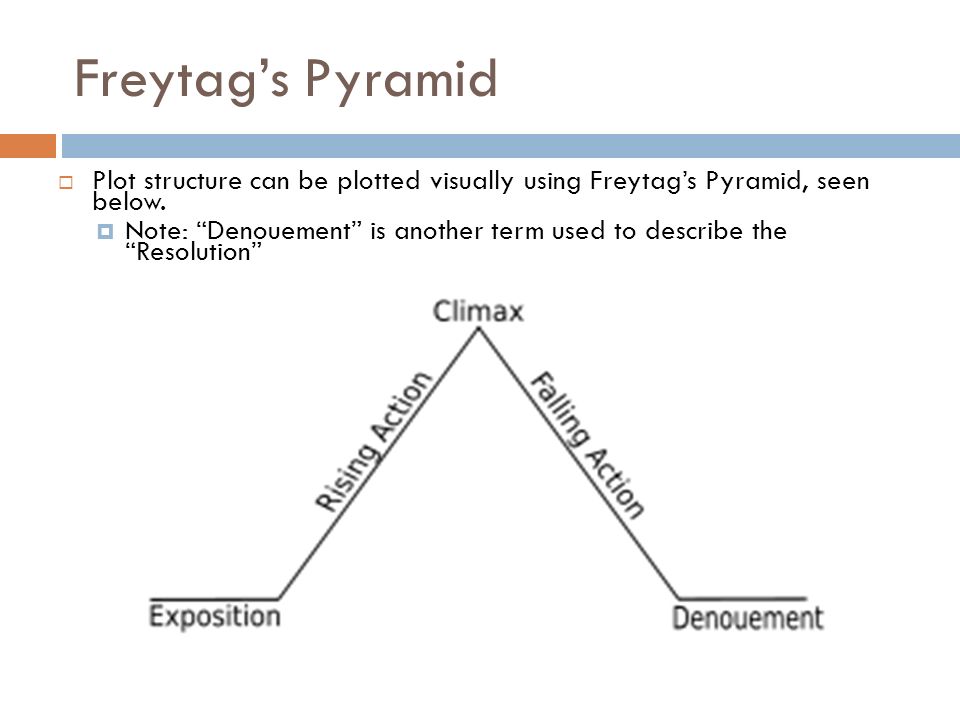 Freytag's Pyramid

Plot structure can be plotted visually using Freytag's Pyramid, seen below.

Note: "Denouement" is another term used to describe the "Resolution"

Climax

Rising Action

Falling Action

Exposition

Denouement